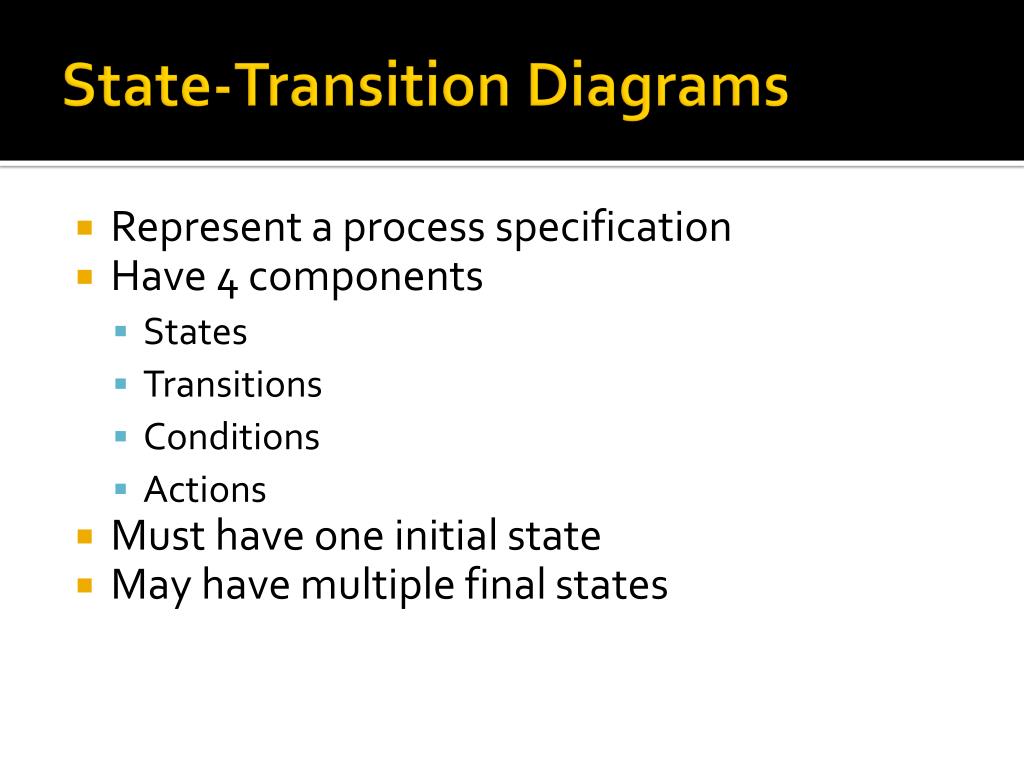 State-Transition Diagrams

• Represent a process specification
• Have 4 components
• States
• Transitions
• Conditions
• Actions
• Must have one initial state
• May have multiple final states